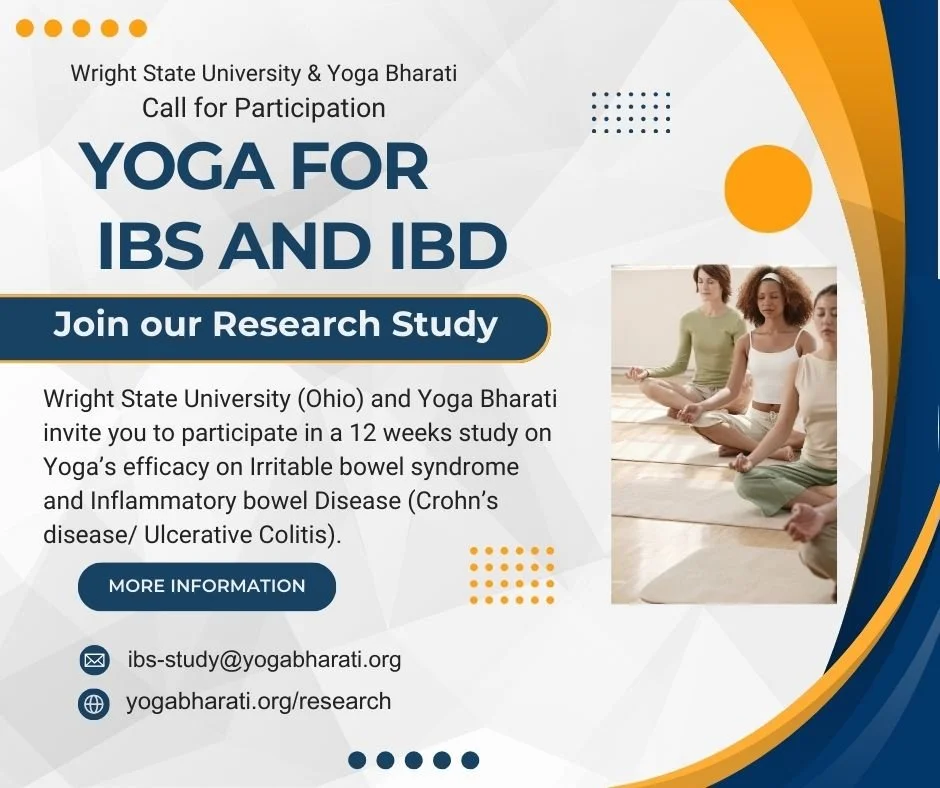 Wright State University & Yoga Bharati
Call for Participation

YOGA FOR IBS AND IBD

Join our Research Study

Wright State University (Ohio) and Yoga Bharati invite you to participate in a 12 weeks study on Yoga's efficacy on Irritable bowel syndrome and Inflammatory bowel Disease (Crohn's disease/ Ulcerative Colitis).

MORE INFORMATION

ibs-study@yogabharati.org

yogabharati.org/research